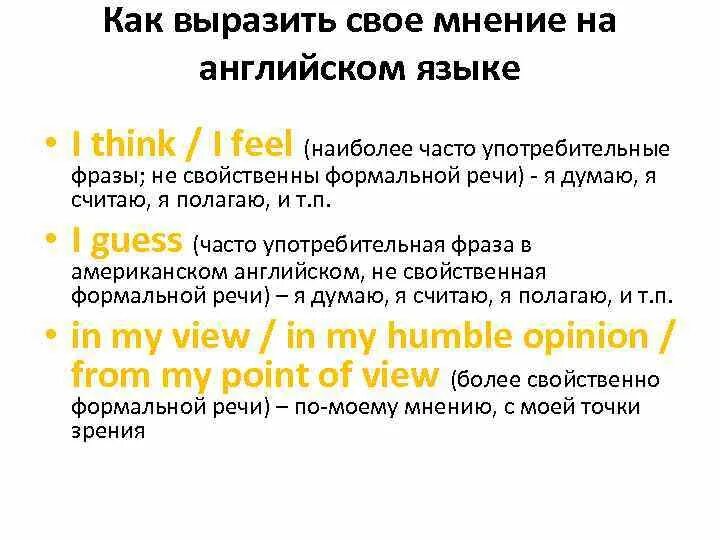 Как выразить свое мнение на английском языке

• I think / I feel (наиболее часто употребительные фразы; не свойственны формальной речи) - я думаю, я считаю, я полагаю, и т.п.

• I guess (часто употребительная фраза в американском английском, не свойственная формальной речи) – я думаю, я считаю, я полагаю, и т.п.

• in my view / in my humble opinion / from my point of view (более свойственно формальной речи) – по-моему мнению, с моей точки зрения